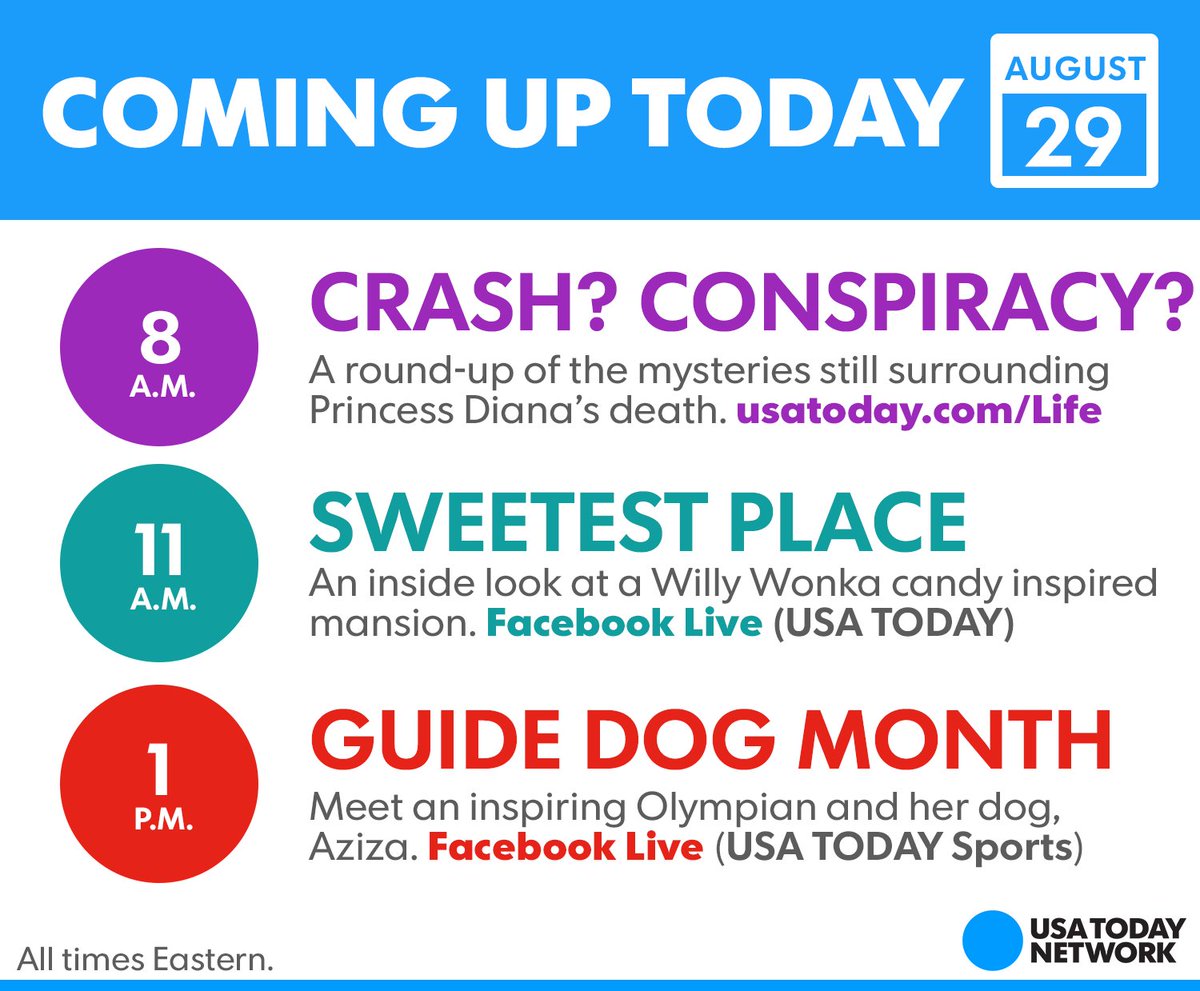 COMING UP TODAY

AUGUST
29

8
A.M.

CRASH? CONSPIRACY?

A round-up of the mysteries still surrounding Princess Diana's death. usatoday.com/Life

11
A.M.

SWEETEST PLACE

An inside look at a Willy Wonka candy inspired mansion. Facebook Live (USA TODAY)

1
P.M.

GUIDE DOG MONTH

Meet an inspiring Olympian and her dog, Aziza. Facebook Live (USA TODAY Sports)

All times Eastern.

USA TODAY NETWORK